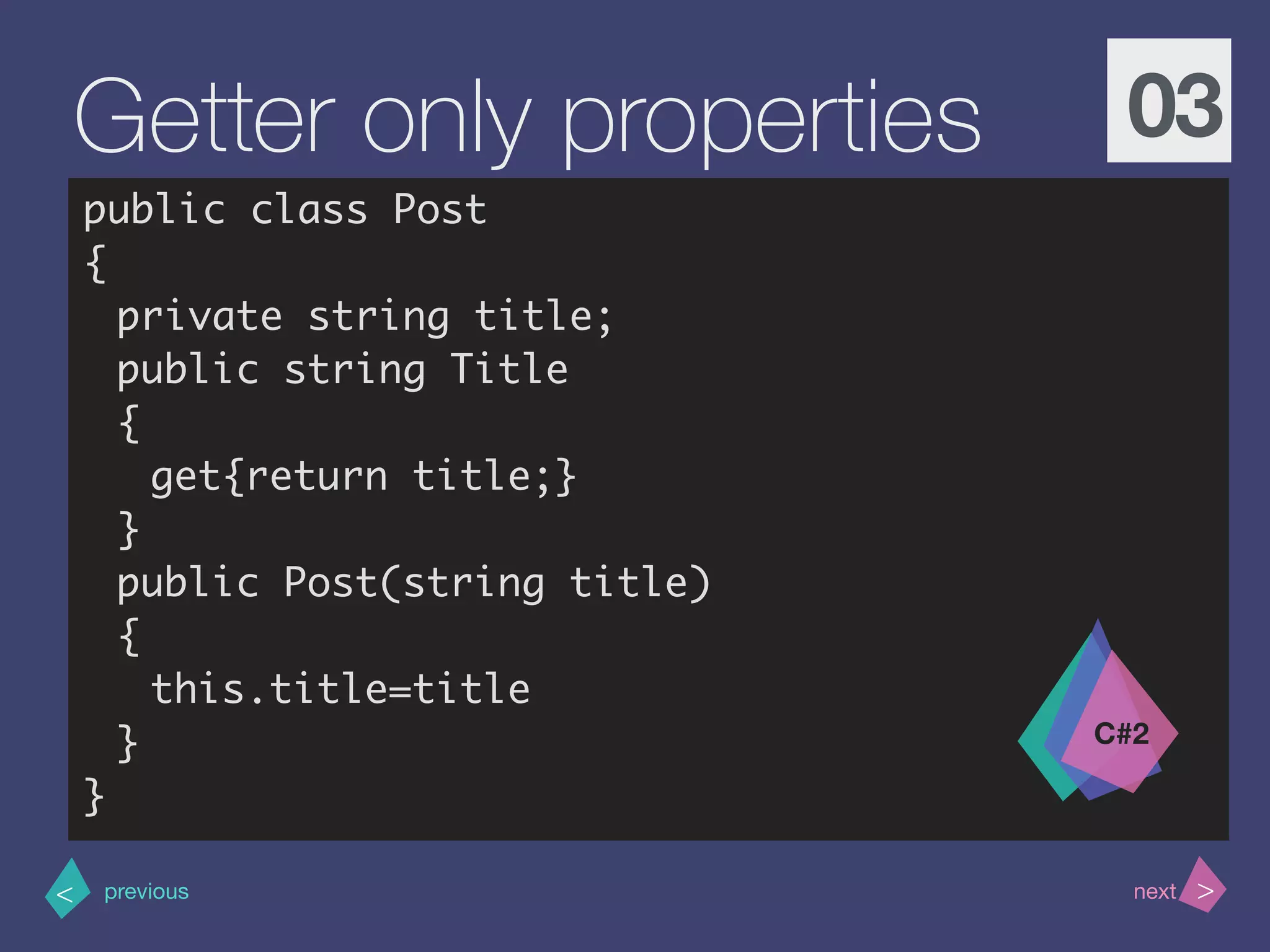 Getter only properties

03

public class Post
{
  private string title;
  public string Title
  {
    get{return title;}
  }
  public Post(string title)
  {
    this.title=title
  }
}

C#2

< previous

next >